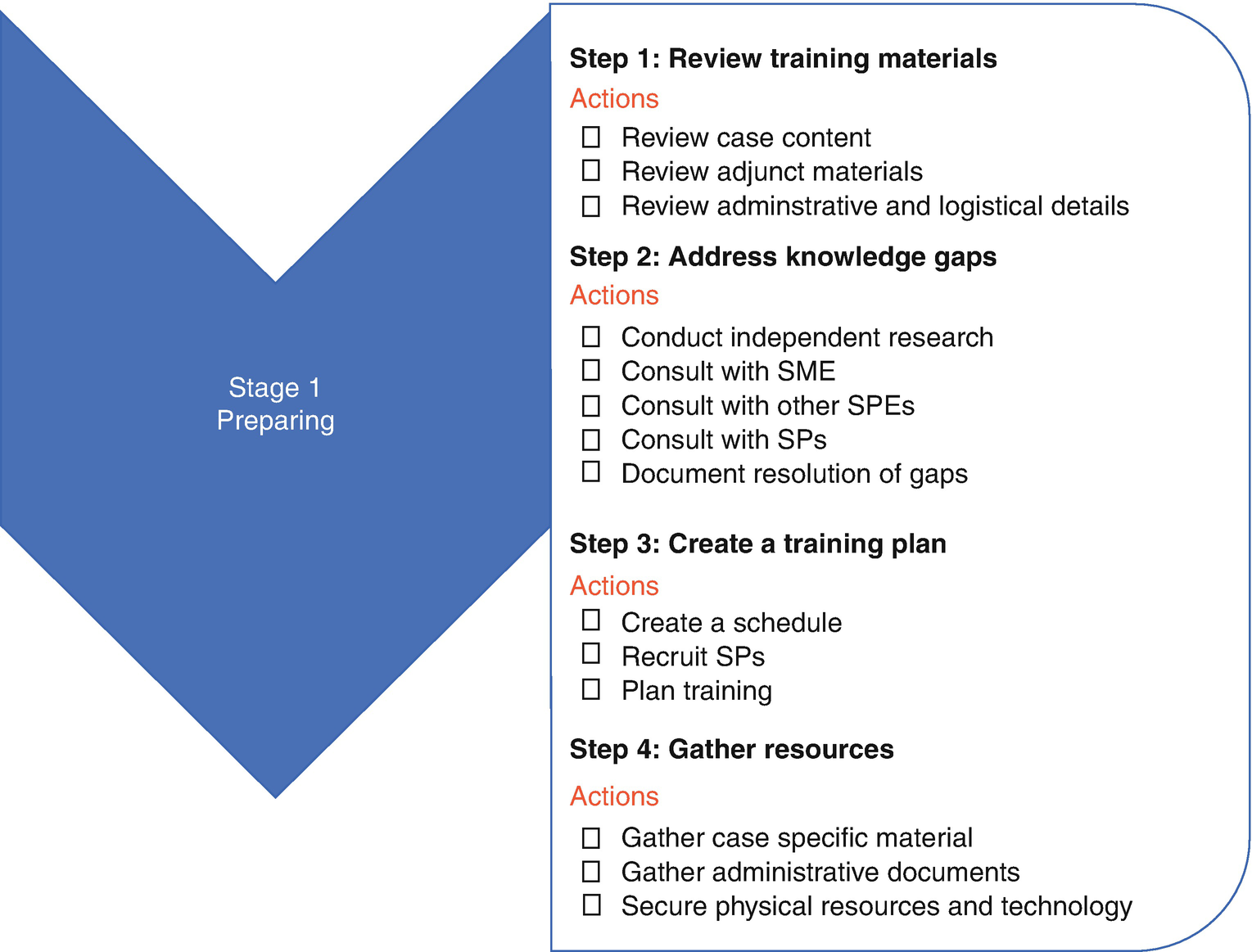 Stage 1
Preparing

Step 1: Review training materials

Actions

☐ Review case content
☐ Review adjunct materials
☐ Review adminstrative and logistical details

Step 2: Address knowledge gaps

Actions

☐ Conduct independent research
☐ Consult with SME
☐ Consult with other SPEs
☐ Consult with SPs
☐ Document resolution of gaps

Step 3: Create a training plan

Actions

☐ Create a schedule
☐ Recruit SPs
☐ Plan training

Step 4: Gather resources

Actions

☐ Gather case specific material
☐ Gather administrative documents
☐ Secure physical resources and technology